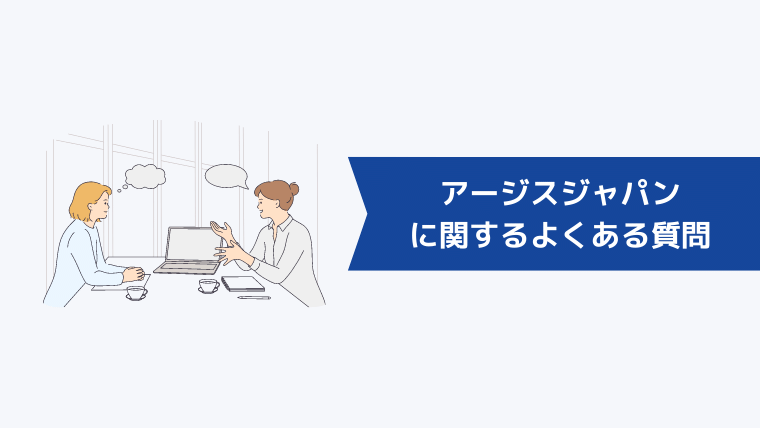 アージスジャパン
に関するよくある質問